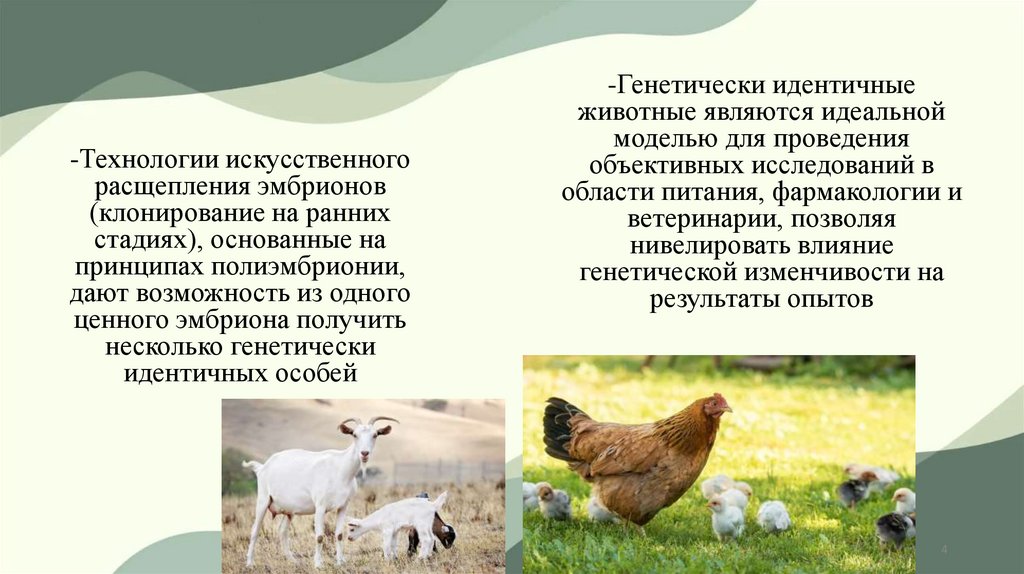 -Технологии искусственного расщепления эмбрионов (клонирование на ранних стадиях), основанные на принципах полиэмбрионии, дают возможность из одного ценного эмбриона получить несколько генетически идентичных особей

-Генетически идентичные животные являются идеальной моделью для проведения объективных исследований в области питания, фармакологии и ветеринарии, позволяя нивелировать влияние генетической изменчивости на результаты опытов

4